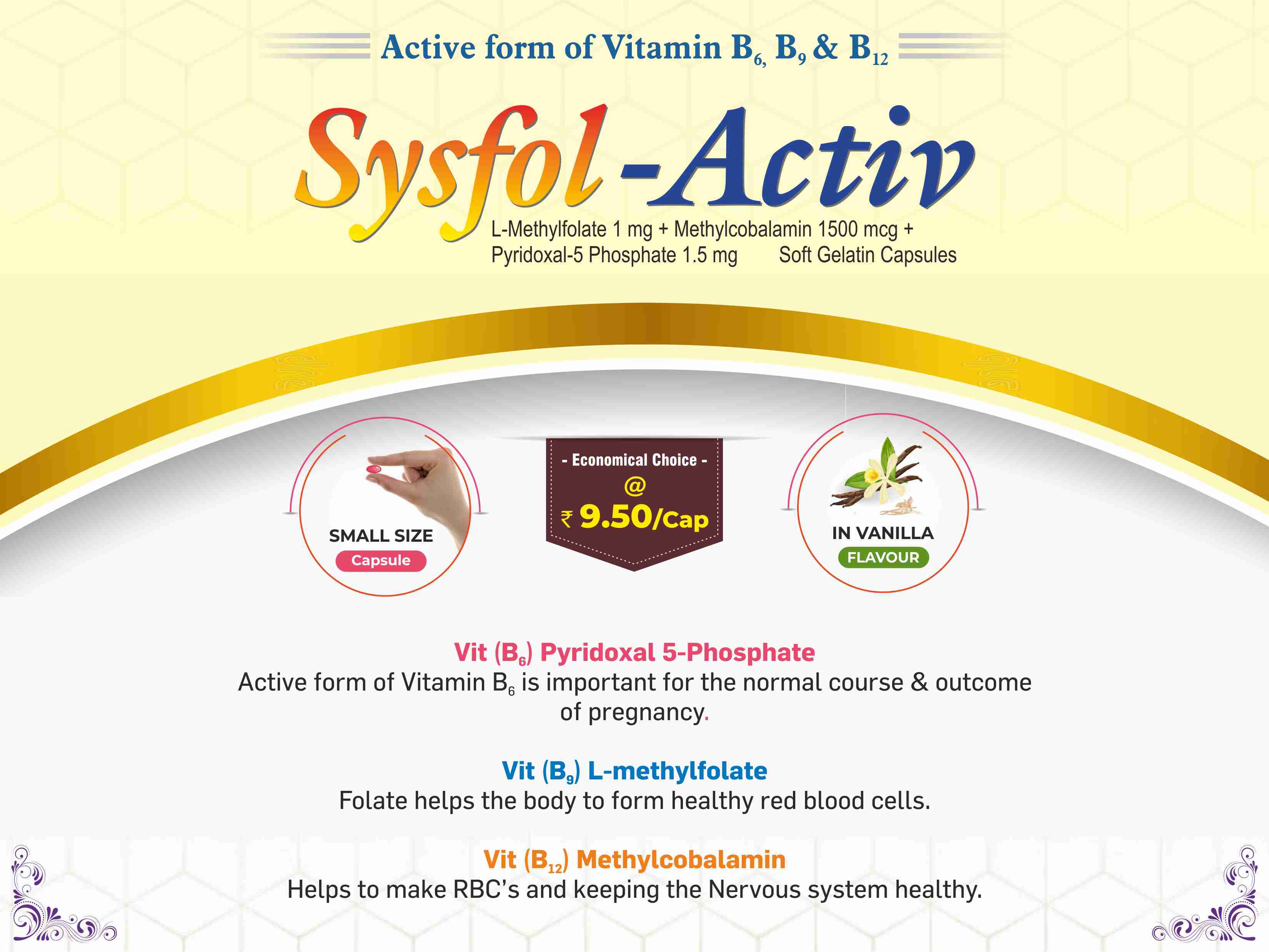 Active form of Vitamin $B_{6,}$ $B_9$ & $B_{12}$

Sysfol-Activ

L-Methylfolate 1 mg + Methylcobalamin 1500 mcg + Pyridoxal-5 Phosphate 1.5 mg Soft Gelatin Capsules

SMALL SIZE
Capsule

- Economical Choice -
@
₹ 9.50/Cap

IN VANILLA
FLAVOUR

Vit ($B_6$) Pyridoxal 5-Phosphate
Active form of Vitamin $B_6$ is important for the normal course & outcome of pregnancy.

Vit ($B_9$) L-methylfolate
Folate helps the body to form healthy red blood cells.

Vit ($B_{12}$) Methylcobalamin
Helps to make RBC's and keeping the Nervous system healthy.